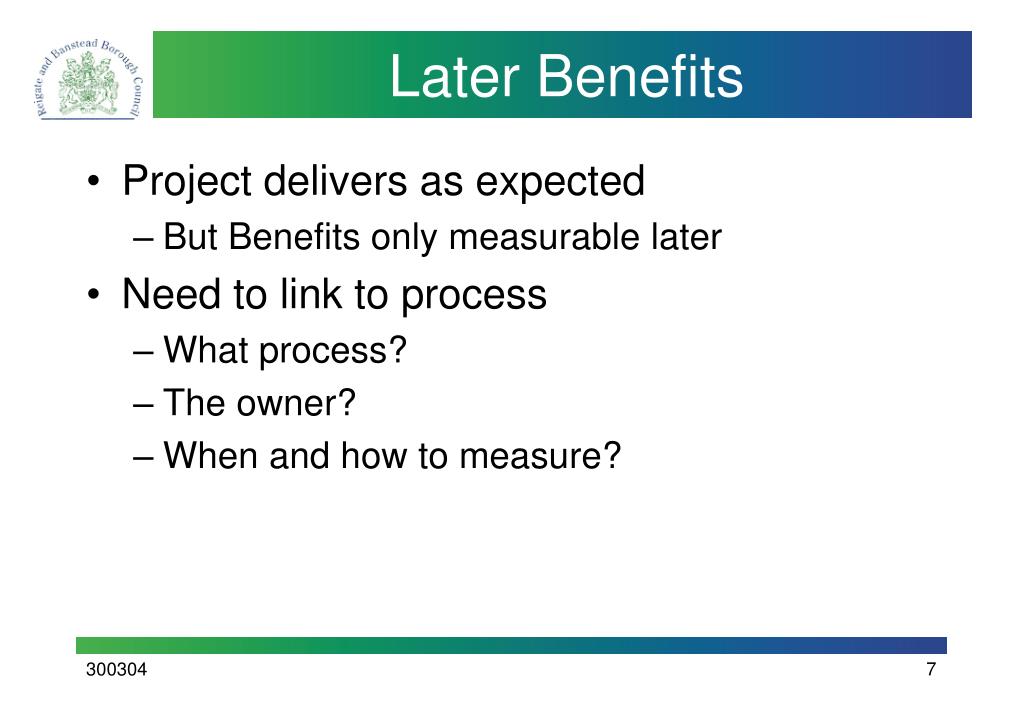 Reigate and Banstead Borough Council

Later Benefits

• Project delivers as expected
– But Benefits only measurable later
• Need to link to process
– What process?
– The owner?
– When and how to measure?

300304

7